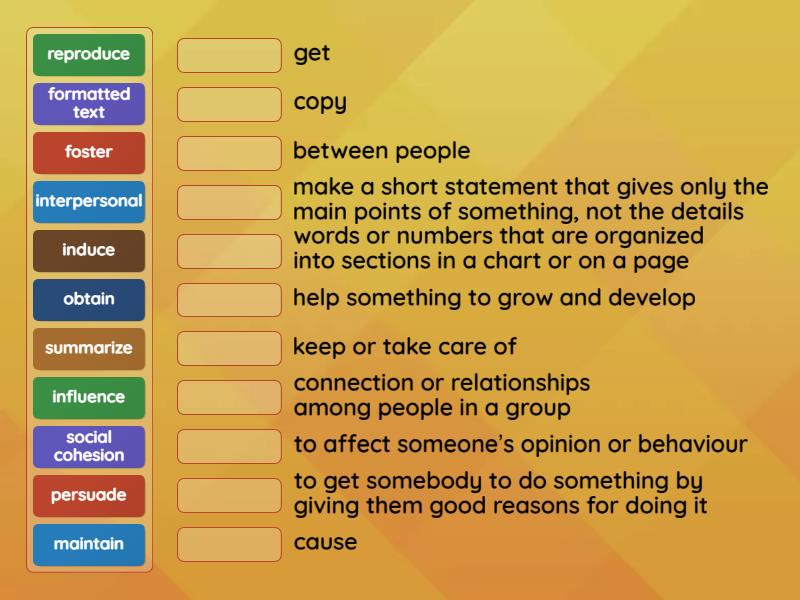 reproduce
formatted text
foster
interpersonal
induce
obtain
summarize
influence
social cohesion
persuade
maintain

get
copy
between people
make a short statement that gives only the main points of something, not the details
words or numbers that are organized into sections in a chart or on a page
help something to grow and develop
keep or take care of
connection or relationships among people in a group
to affect someone's opinion or behaviour
to get somebody to do something by giving them good reasons for doing it
cause